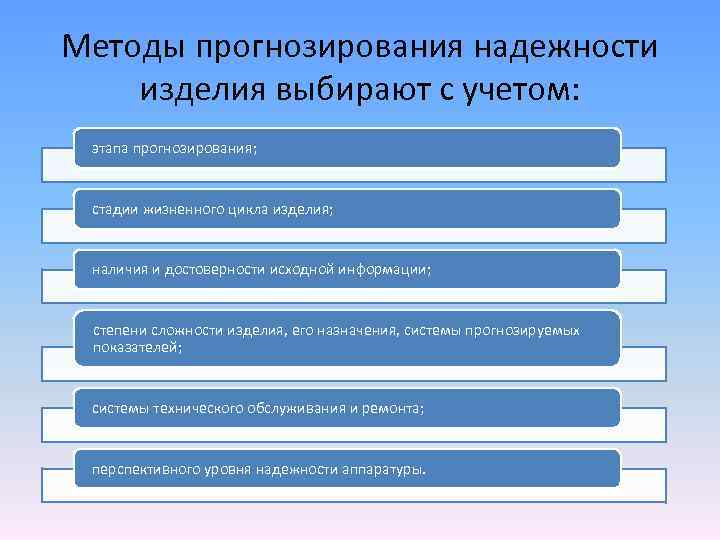 Методы прогнозирования надежности изделия выбирают с учетом:

этапа прогнозирования;

стадии жизненного цикла изделия;

наличия и достоверности исходной информации;

степени сложности изделия, его назначения, системы прогнозируемых показателей;

системы технического обслуживания и ремонта;

перспективного уровня надежности аппаратуры.